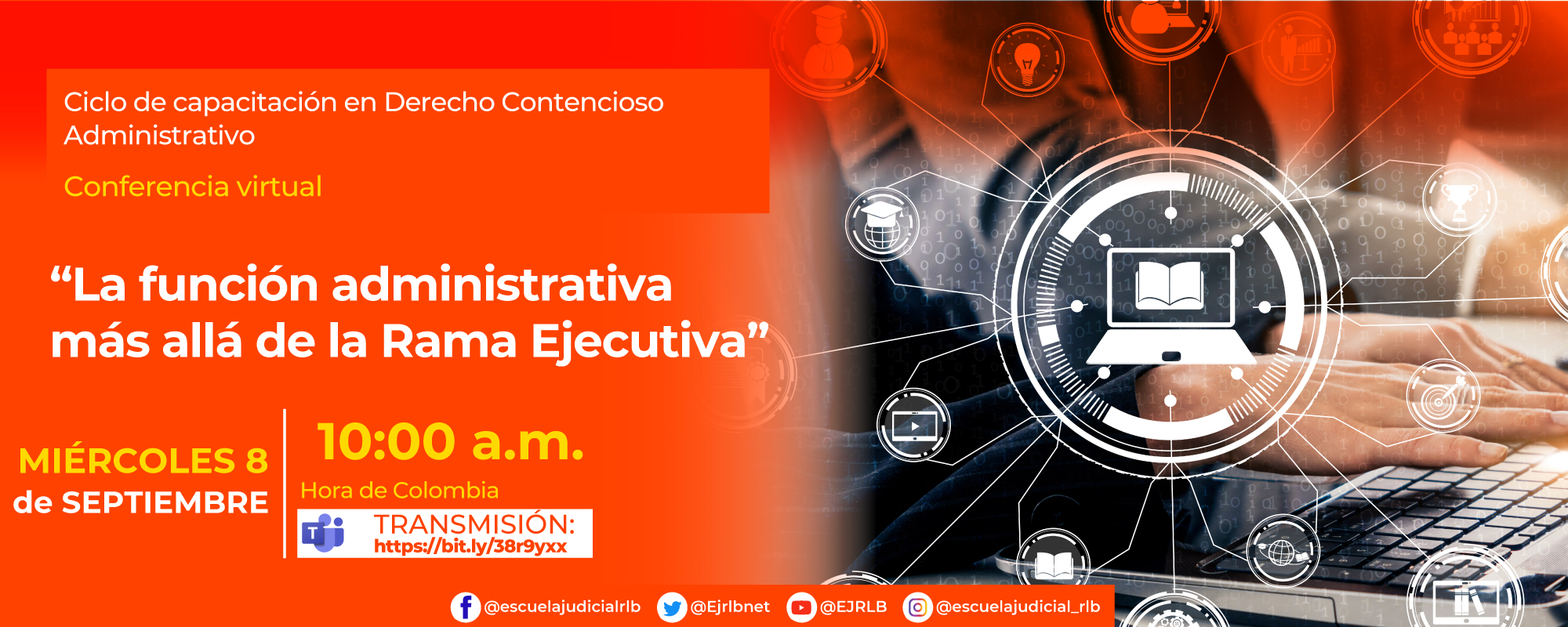 Ciclo de capacitación en Derecho Contencioso Administrativo

Conferencia virtual

“La función administrativa más allá de la Rama Ejecutiva”

MIÉRCOLES 8 de SEPTIEMBRE

10:00 a.m.

Hora de Colombia

TRANSMISIÓN:
https://bit.ly/38r9yxx

@escuelajudicialrlb @Ejrlbnet @EJRLB @escuelajudicial_rlb